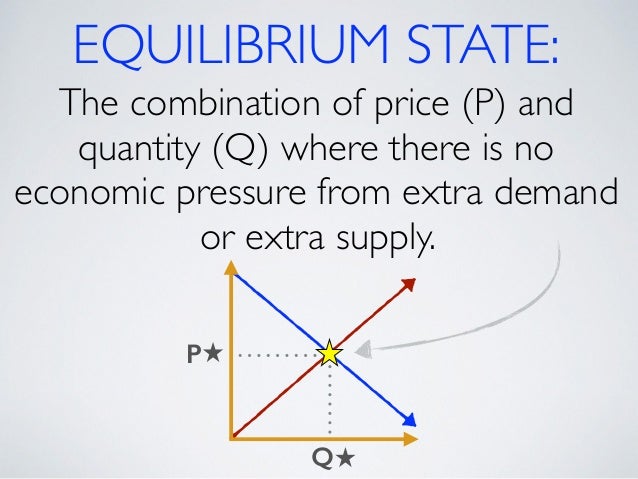 EQUILIBRIUM STATE:

The combination of price (P) and quantity (Q) where there is no economic pressure from extra demand or extra supply.

P★

Q★